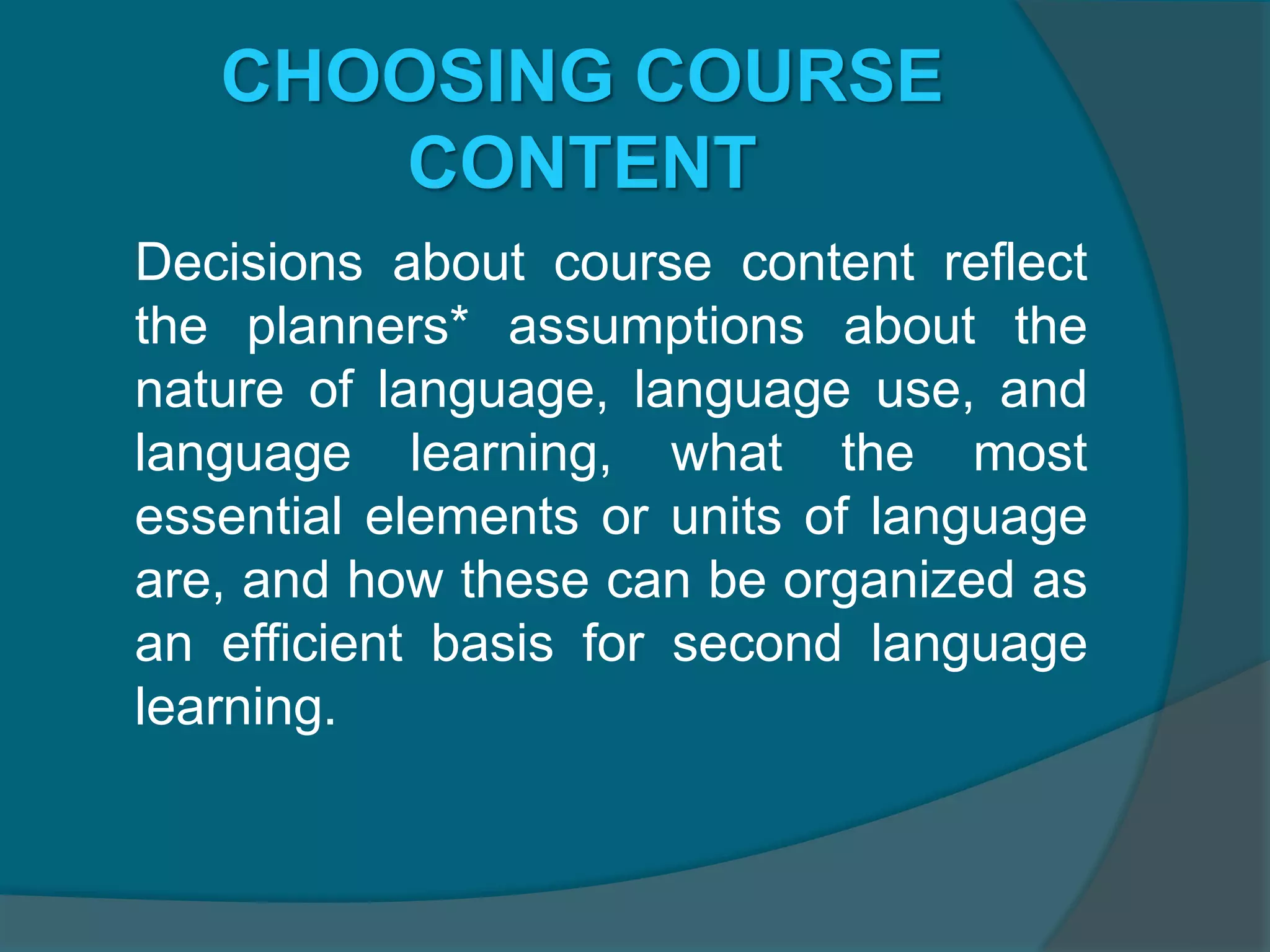 CHOOSING COURSE CONTENT

Decisions about course content reflect the planners* assumptions about the nature of language, language use, and language learning, what the most essential elements or units of language are, and how these can be organized as an efficient basis for second language learning.